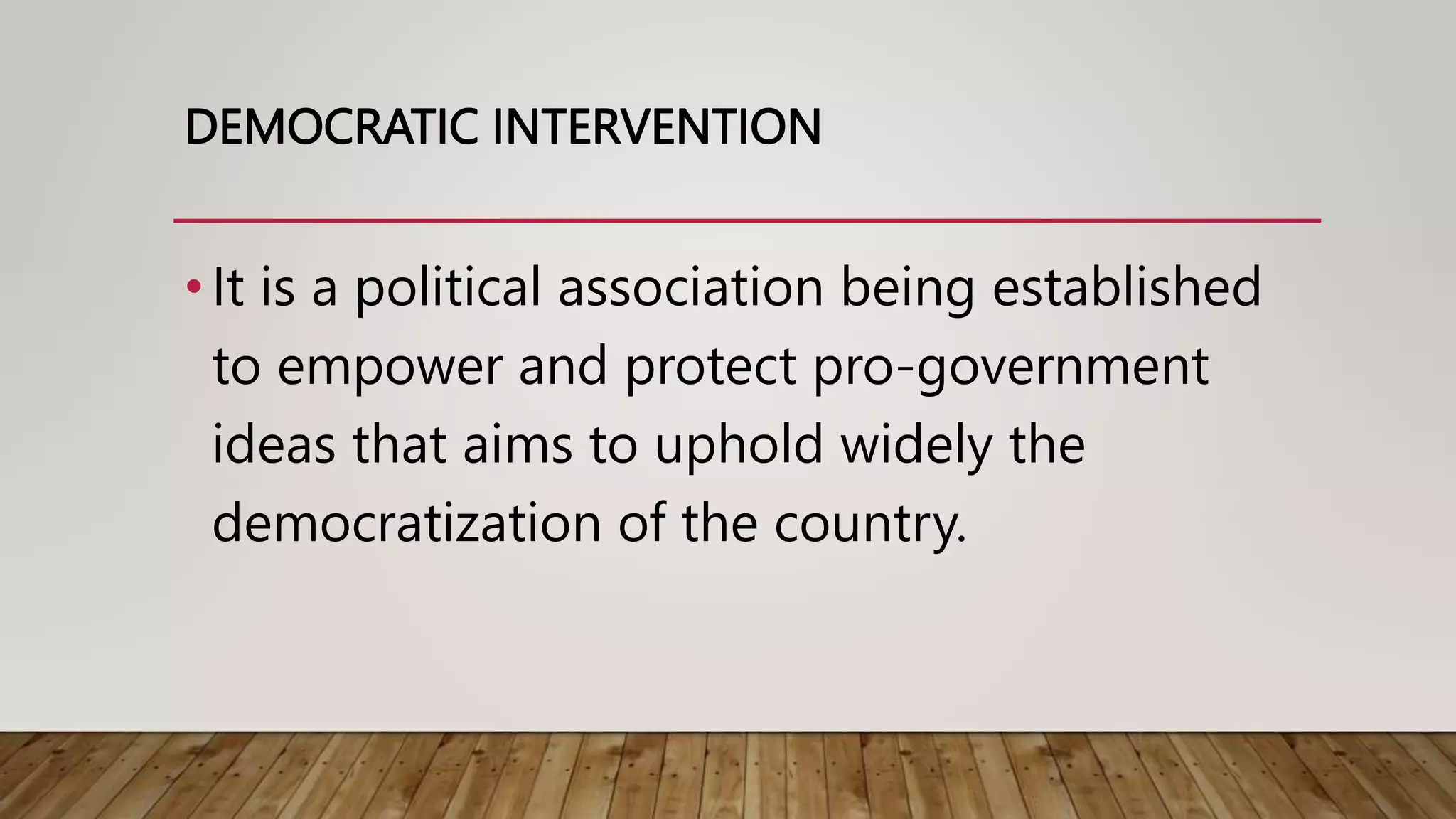 DEMOCRATIC INTERVENTION

• It is a political association being established to empower and protect pro-government ideas that aims to uphold widely the democratization of the country.